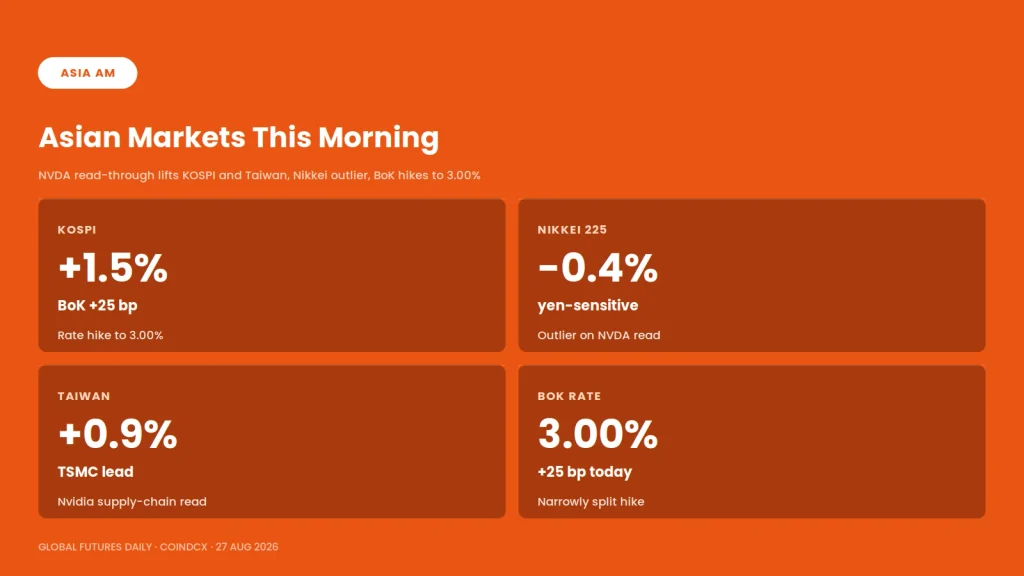 ASIA AM

Asian Markets This Morning

NVDA read-through lifts KOSPI and Taiwan, Nikkei outlier, BoK hikes to 3.00%

KOSPI

+1.5%

BoK +25 bp

Rate hike to 3.00%

NIKKEI 225

-0.4%

yen-sensitive

Outlier on NVDA read

TAIWAN

+0.9%

TSMC lead

Nvidia supply-chain read

BOK RATE

3.00%

+25 bp today

Narrowly split hike

GLOBAL FUTURES DAILY · COINDCX · 27 AUG 2026